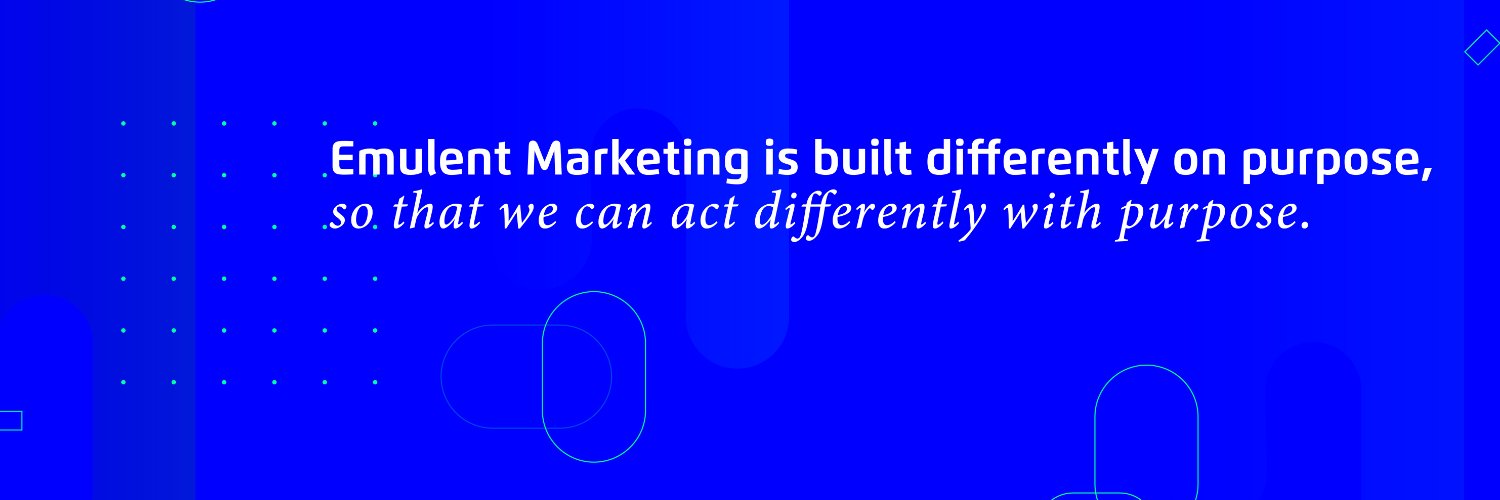 Emulent Marketing is built differently on purpose,
so that we can act differently with purpose.